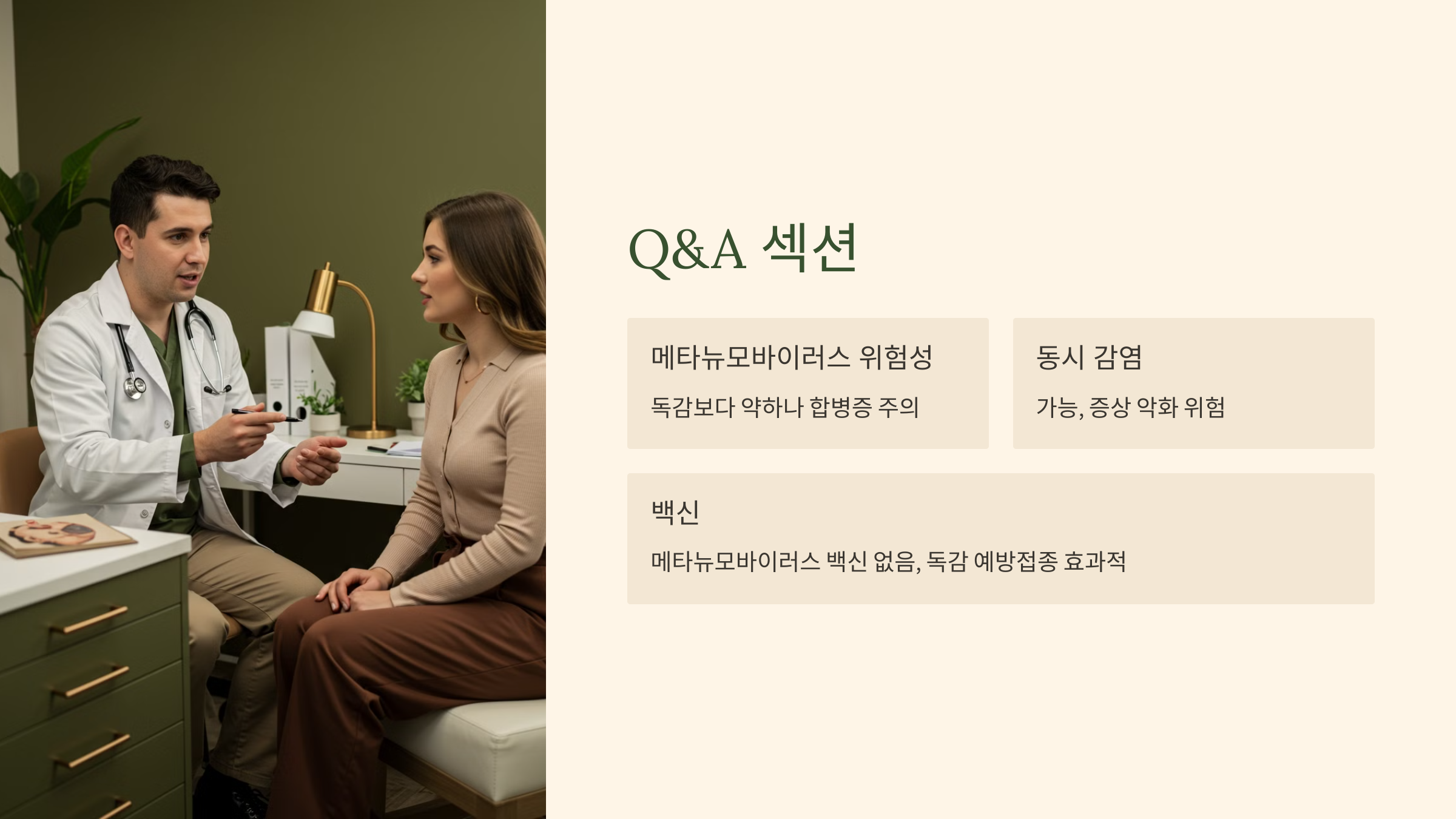 Q&A 섹션

메타뉴모바이러스 위험성

독감보다 약하나 합병증 주의

동시 감염

가능, 증상 악화 위험

백신

메타뉴모바이러스 백신 없음, 독감 예방접종 효과적